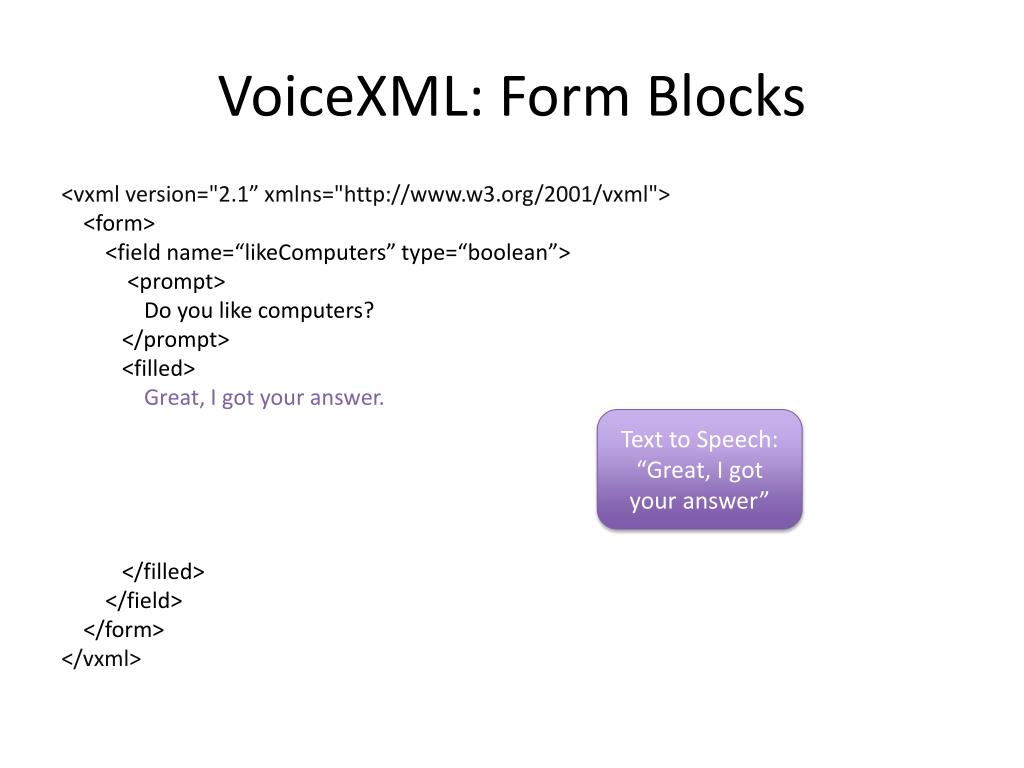 VoiceXML: Form Blocks

<vxml version="2.1” xmlns="http://www.w3.org/2001/vxml">
<form>
<field name=“likeComputers” type=“boolean”>
<prompt>
Do you like computers?
</prompt>
<filled>
Great, I got your answer.

Text to Speech: “Great, I got your answer”

</filled>
</field>
</form>
</vxml>